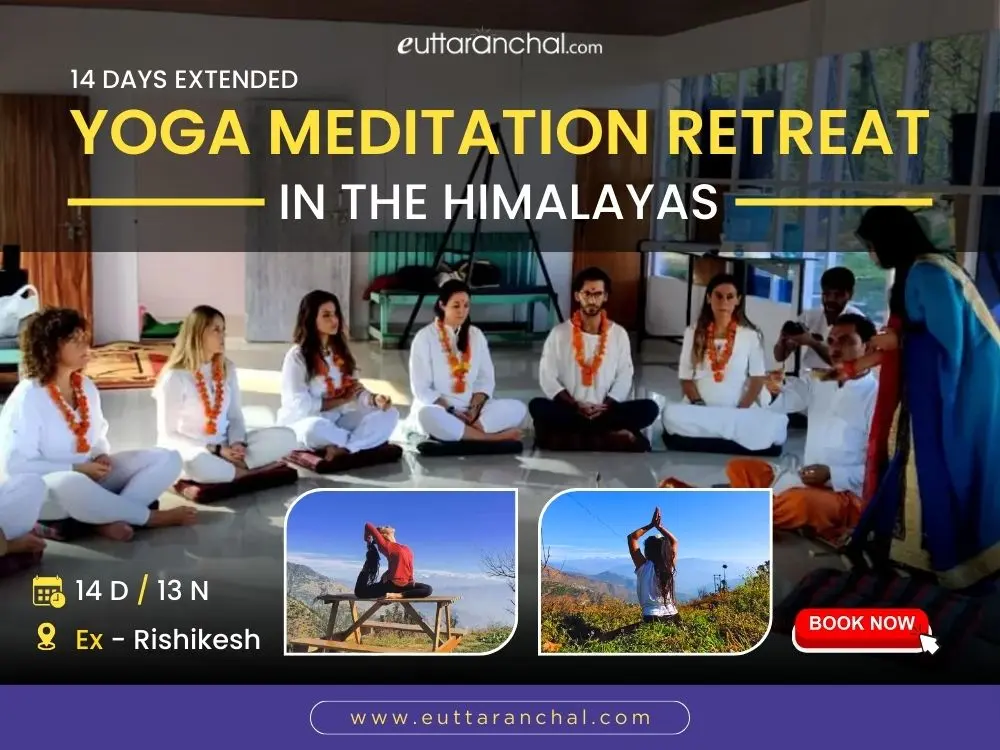 euttaranchal.com

14 DAYS EXTENDED

YOGA MEDITATION RETREAT

IN THE HIMALAYAS

14 D / 13 N

Ex - Rishikesh

BOOK NOW

www.euttaranchal.com